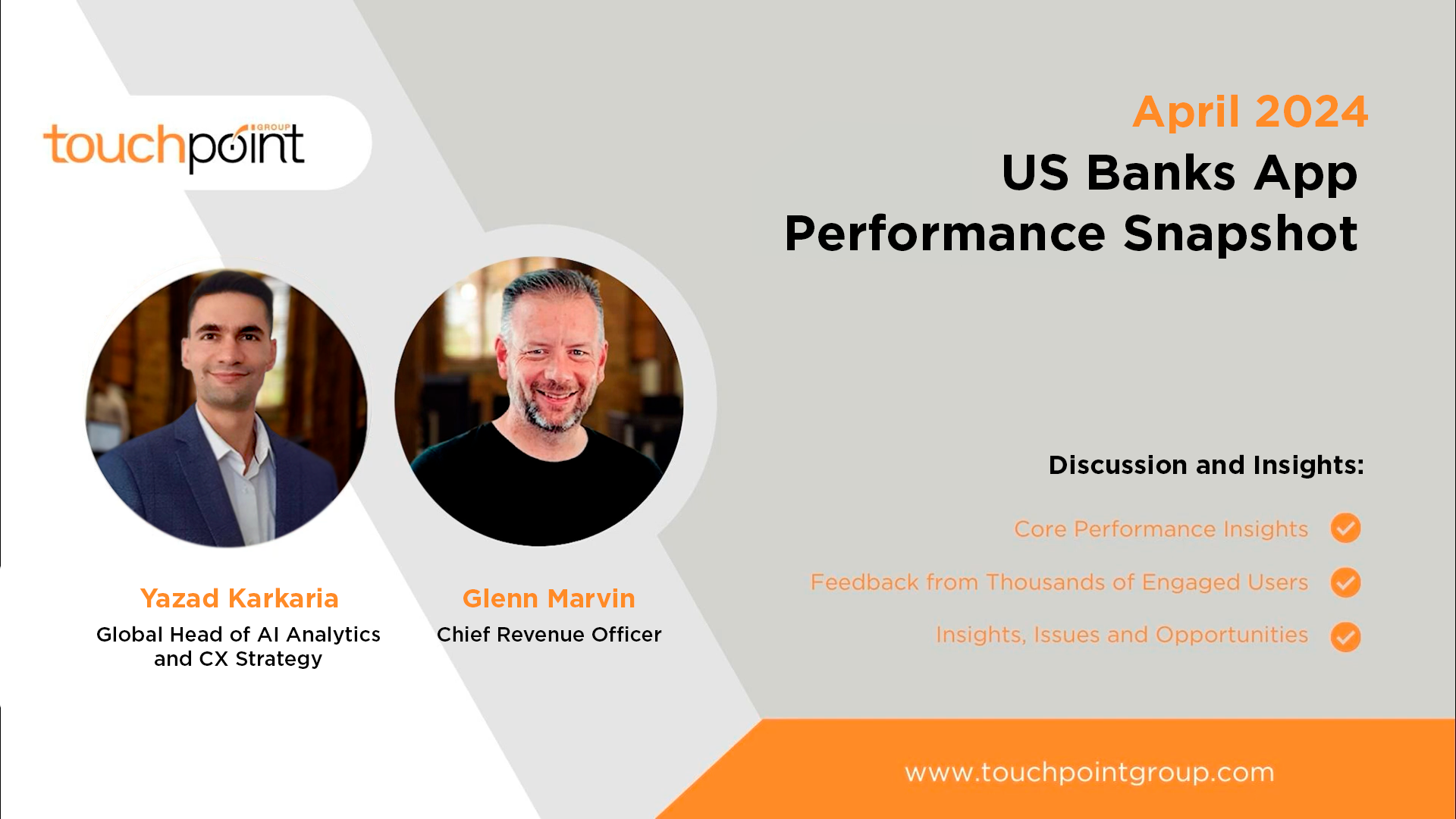 touchpoint GROUP

April 2024
US Banks App
Performance Snapshot

Yazad Karkaria
Global Head of AI Analytics and CX Strategy

Glenn Marvin
Chief Revenue Officer

Discussion and Insights:

Core Performance Insights

Feedback from Thousands of Engaged Users

Insights, Issues and Opportunities

www.touchpointgroup.com